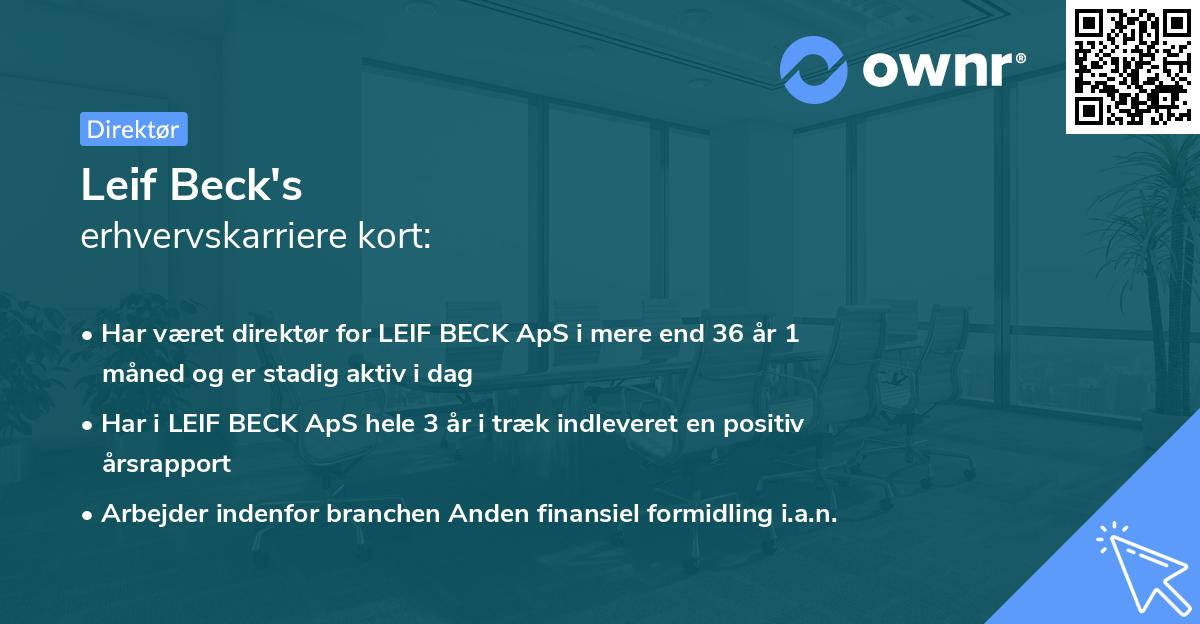 ownr®

Direktør

Leif Beck's
erhvervskarriere kort:

• Har været direktør for LEIF BECK ApS i mere end 36 år 1 måned og er stadig aktiv i dag
• Har i LEIF BECK ApS hele 3 år i træk indleveret en positiv årsrapport
• Arbejder indenfor branchen Anden finansiel formidling i.a.n.